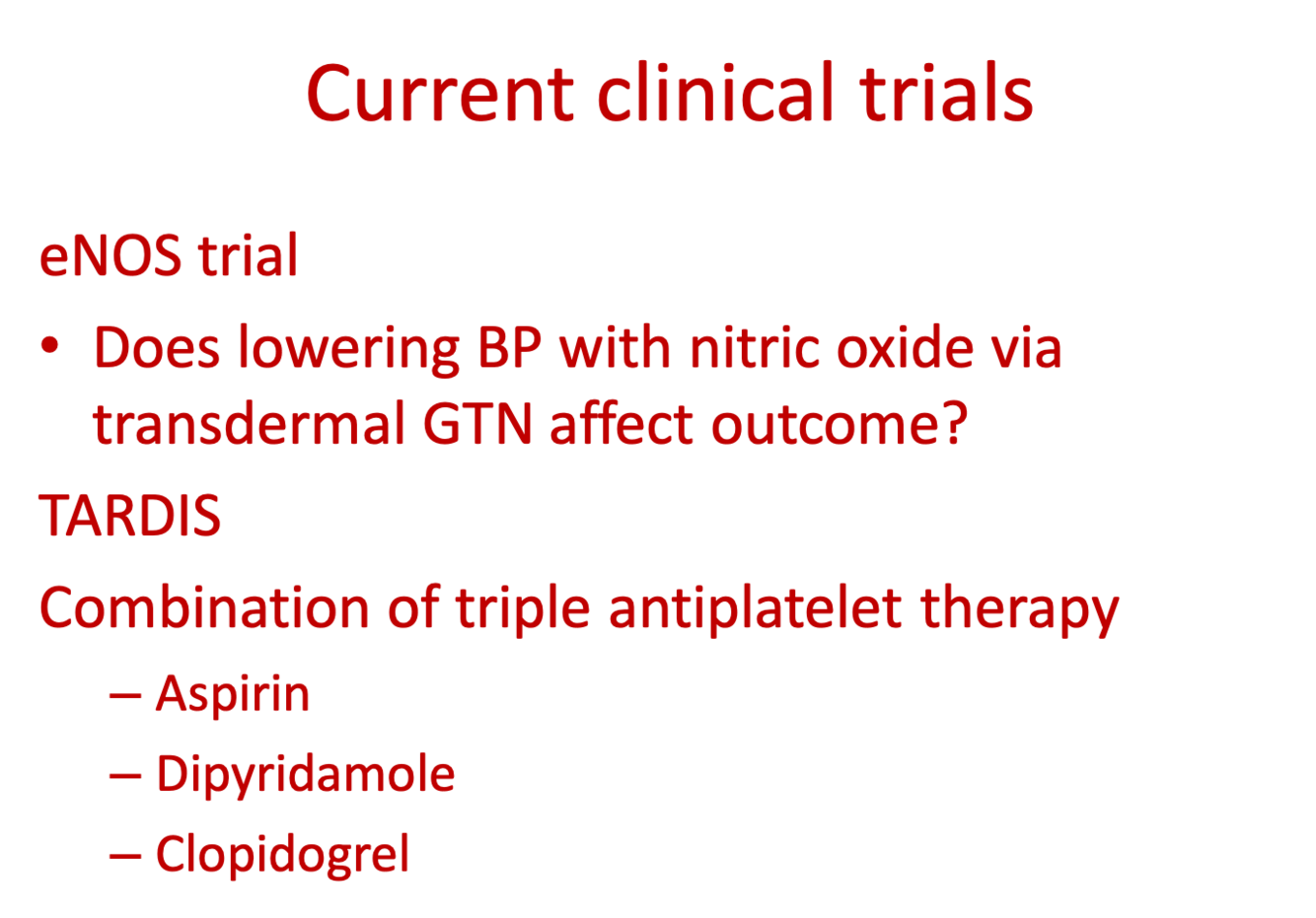 Current clinical trials

eNOS trial

• Does lowering BP with nitric oxide via transdermal GTN affect outcome?

TARDIS

Combination of triple antiplatelet therapy

– Aspirin

– Dipyridamole

– Clopidogrel